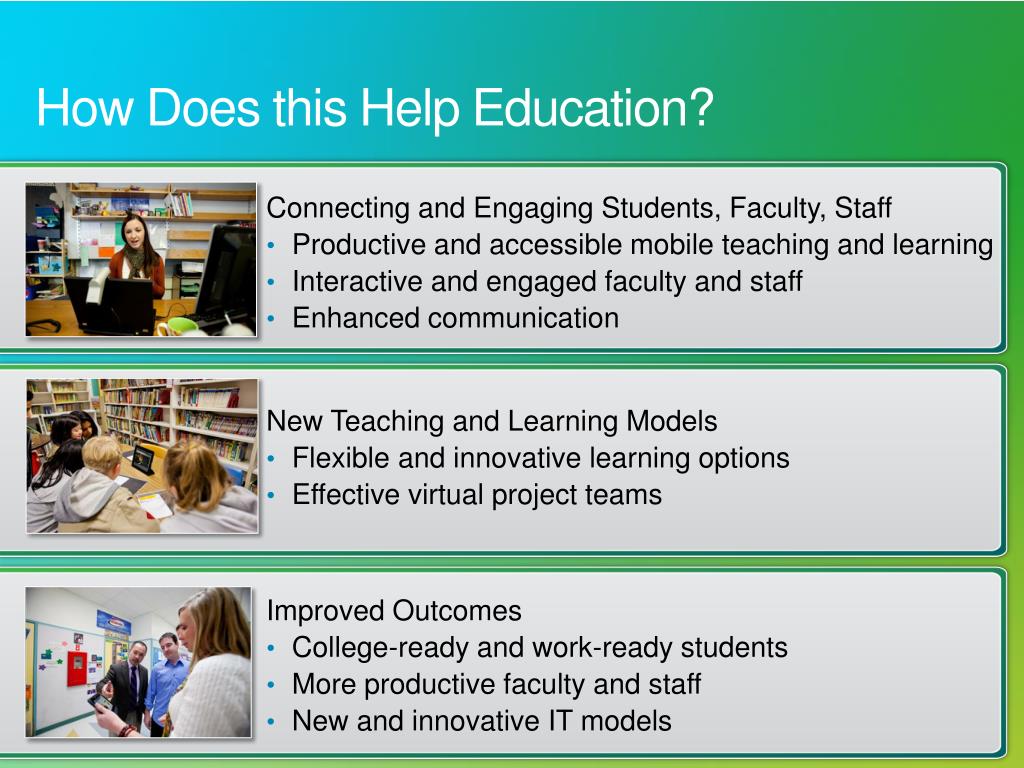 How Does this Help Education?

Connecting and Engaging Students, Faculty, Staff
• Productive and accessible mobile teaching and learning
• Interactive and engaged faculty and staff
• Enhanced communication

New Teaching and Learning Models
• Flexible and innovative learning options
• Effective virtual project teams

Improved Outcomes
• College-ready and work-ready students
• More productive faculty and staff
• New and innovative IT models